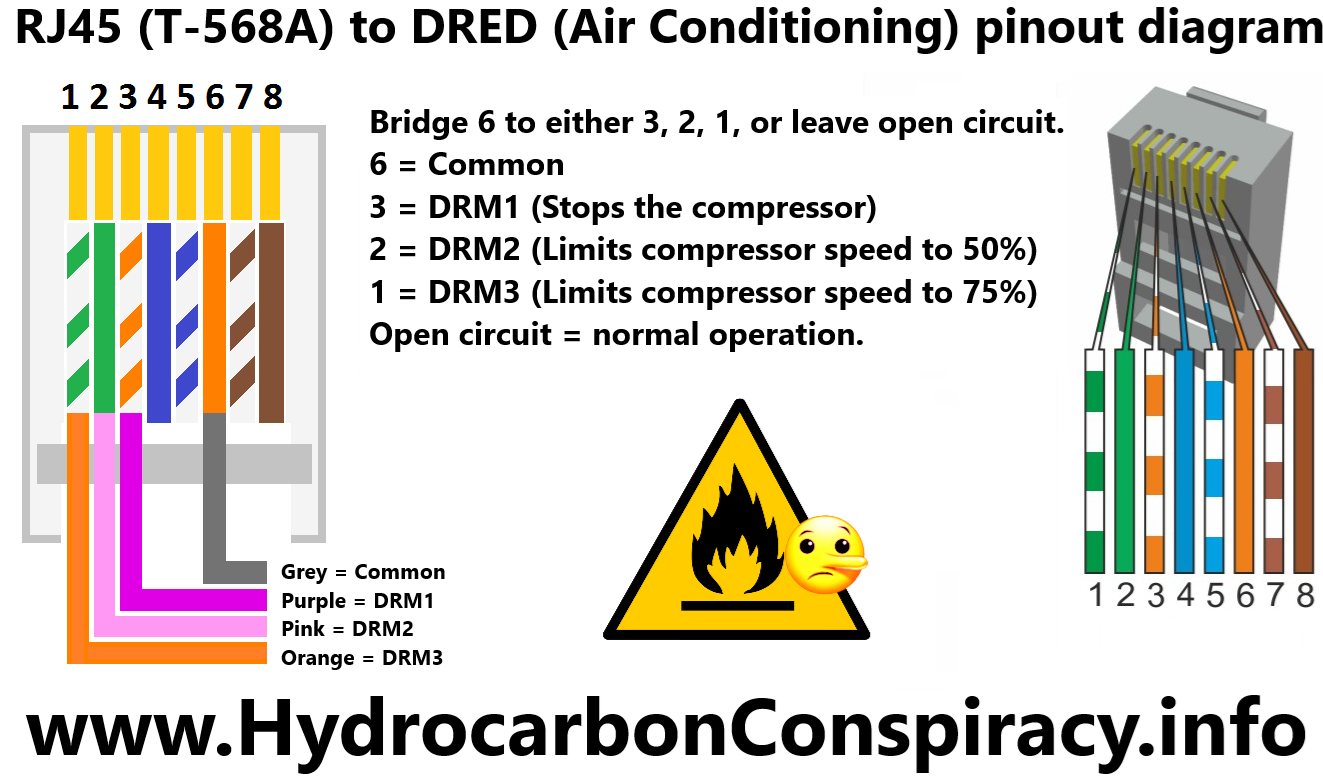 RJ45 (T-568A) to DRED (Air Conditioning) pinout diagram

1 2 3 4 5 6 7 8

Bridge 6 to either 3, 2, 1, or leave open circuit.
6 = Common
3 = DRM1 (Stops the compressor)
2 = DRM2 (Limits compressor speed to 50%)
1 = DRM3 (Limits compressor speed to 75%)
Open circuit = normal operation.

Grey = Common
Purple = DRM1
Pink = DRM2
Orange = DRM3

1 2 3 4 5 6 7 8

www.HydrocarbonConspiracy.info